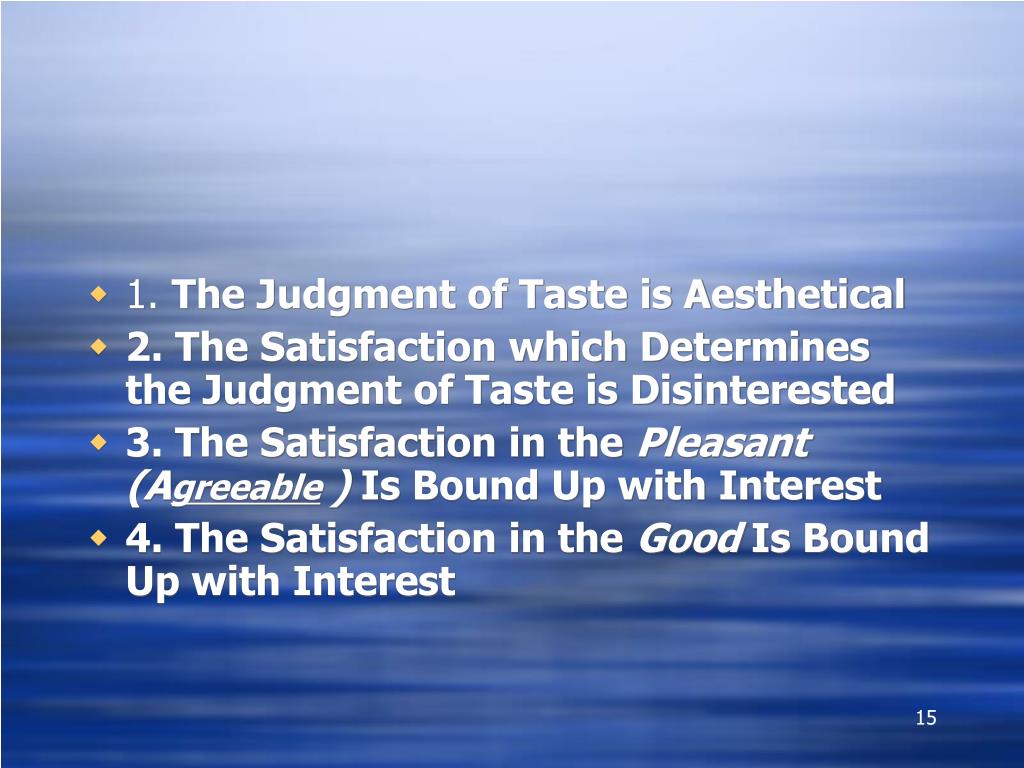 1. The Judgment of Taste is Aesthetical

2. The Satisfaction which Determines the Judgment of Taste is Disinterested

3. The Satisfaction in the Pleasant (Agreeable ) Is Bound Up with Interest

4. The Satisfaction in the Good Is Bound Up with Interest

15